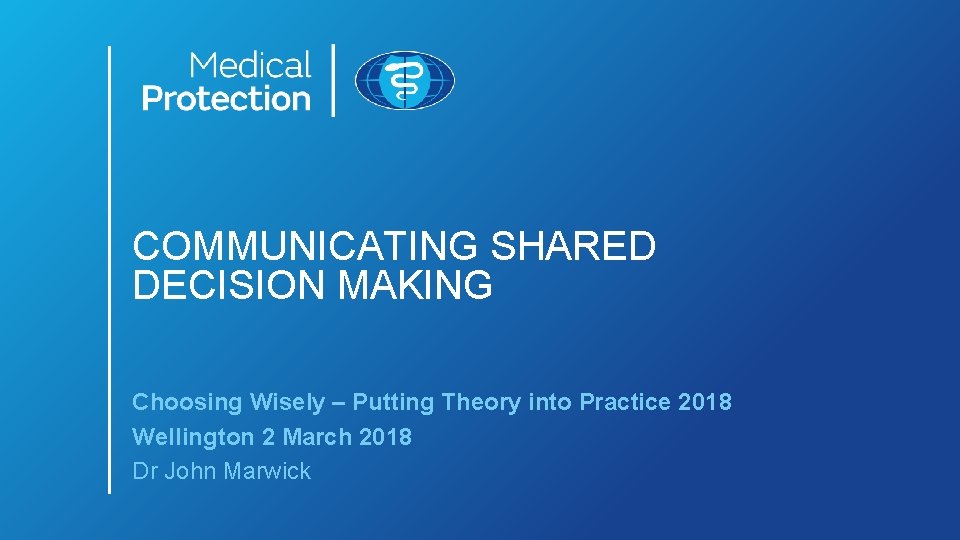 Medical
Protection

COMMUNICATING SHARED DECISION MAKING

Choosing Wisely – Putting Theory into Practice 2018
Wellington 2 March 2018
Dr John Marwick